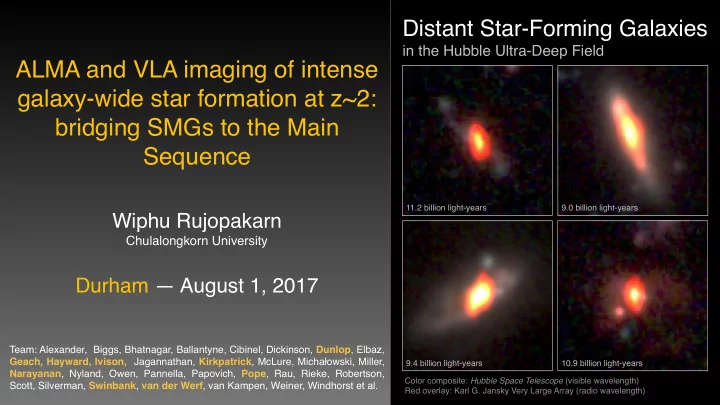 ALMA and VLA imaging of intense galaxy-wide star formation at z~2: bridging SMGs to the Main Sequence

Wiphu Rujopakarn
Chulalongkorn University

Durham — August 1, 2017

Team: Alexander, Biggs, Bhatnagar, Ballantyne, Cibinel, Dickinson, Dunlop, Elbaz, Geach, Hayward, Ivison, Jagannathan, Kirkpatrick, McLure, Michałowski, Miller, Narayanan, Nyland, Owen, Pannella, Papovich, Pope, Rau, Rieke, Robertson, Scott, Silverman, Swinbank, van der Werf, van Kampen, Weiner, Windhorst et al.

Distant Star-Forming Galaxies
in the Hubble Ultra-Deep Field

11.2 billion light-years

9.0 billion light-years

9.4 billion light-years

10.9 billion light-years

Color composite: Hubble Space Telescope (visible wavelength)
Red overlay: Karl G. Jansky Very Large Array (radio wavelength)